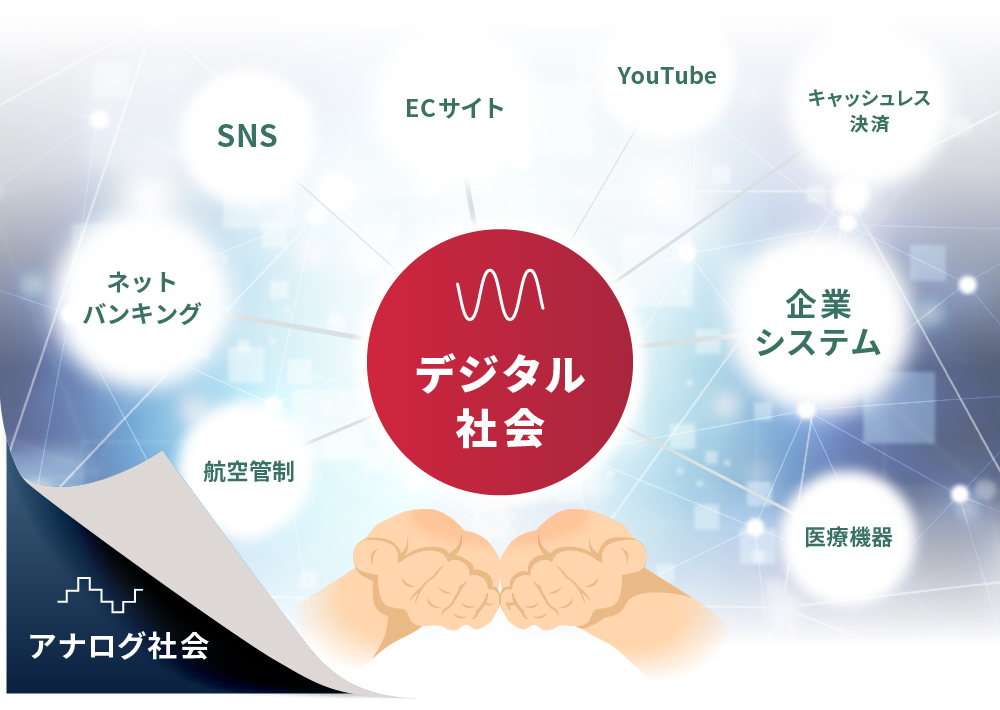 SNS

ECサイト

YouTube

キャッシュレス決済

ネットバンキング

デジタル社会

企業システム

航空管制

医療機器

アナログ社会